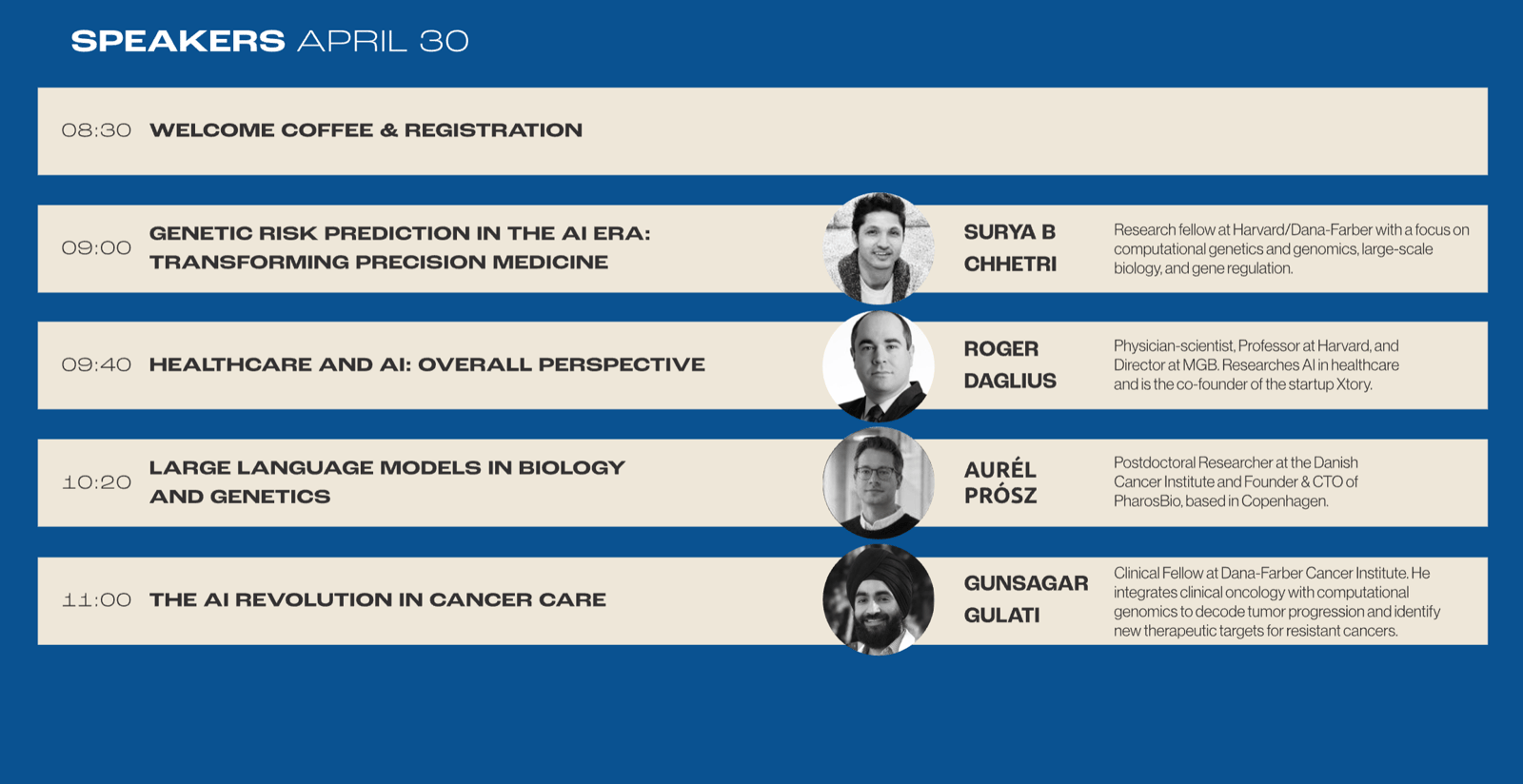 SPEAKERS APRIL 30

08:30 WELCOME COFFEE & REGISTRATION

09:00 GENETIC RISK PREDICTION IN THE AI ERA: TRANSFORMING PRECISION MEDICINE

SURYA B CHHETRI

Research fellow at Harvard/Dana-Farber with a focus on computational genetics and genomics, large-scale biology, and gene regulation.

09:40 HEALTHCARE AND AI: OVERALL PERSPECTIVE

ROGER DAGLIUS

Physician-scientist, Professor at Harvard, and Director at MGB. Researches AI in healthcare and is the co-founder of the startup Xtory.

10:20 LARGE LANGUAGE MODELS IN BIOLOGY AND GENETICS

AURÉL PRÓSZ

Postdoctoral Researcher at the Danish Cancer Institute and Founder & CTO of PharosBio, based in Copenhagen.

11:00 THE AI REVOLUTION IN CANCER CARE

GUNSAGAR GULATI

Clinical Fellow at Dana-Farber Cancer Institute. He integrates clinical oncology with computational genomics to decode tumor progression and identify new therapeutic targets for resistant cancers.